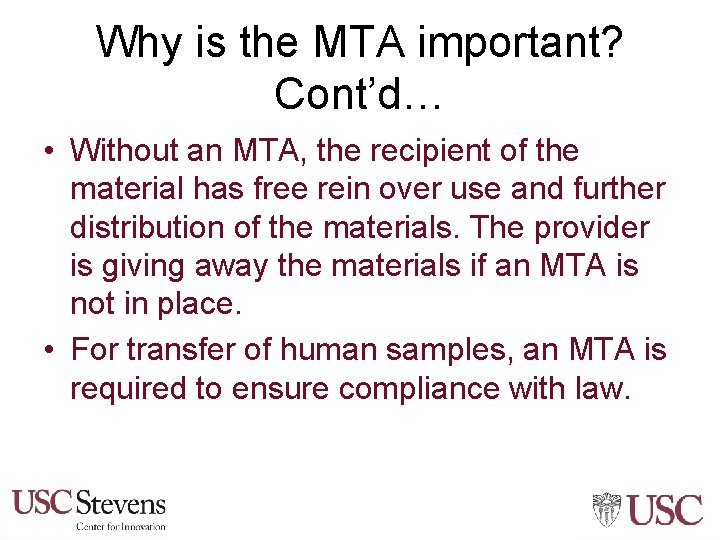 Why is the MTA important? Cont'd…

• Without an MTA, the recipient of the material has free rein over use and further distribution of the materials. The provider is giving away the materials if an MTA is not in place.

• For transfer of human samples, an MTA is required to ensure compliance with law.

USC Stevens
Center for Innovation

USC